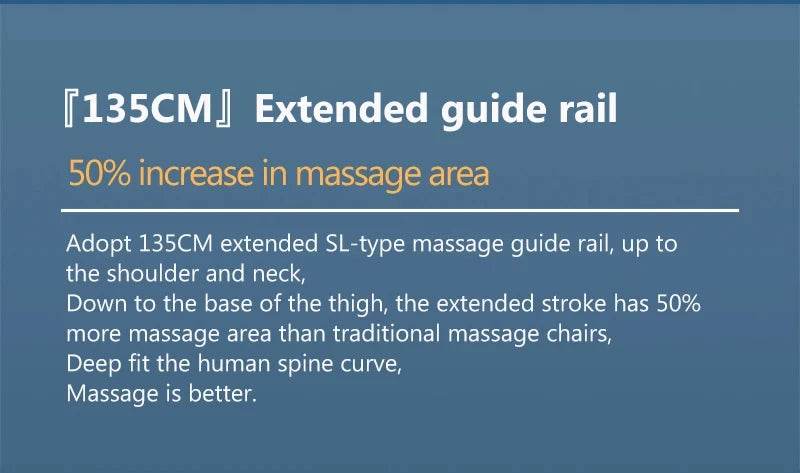 『135CM』Extended guide rail

50% increase in massage area

Adopt 135CM extended SL-type massage guide rail, up to the shoulder and neck,
Down to the base of the thigh, the extended stroke has 50% more massage area than traditional massage chairs,
Deep fit the human spine curve,
Massage is better.